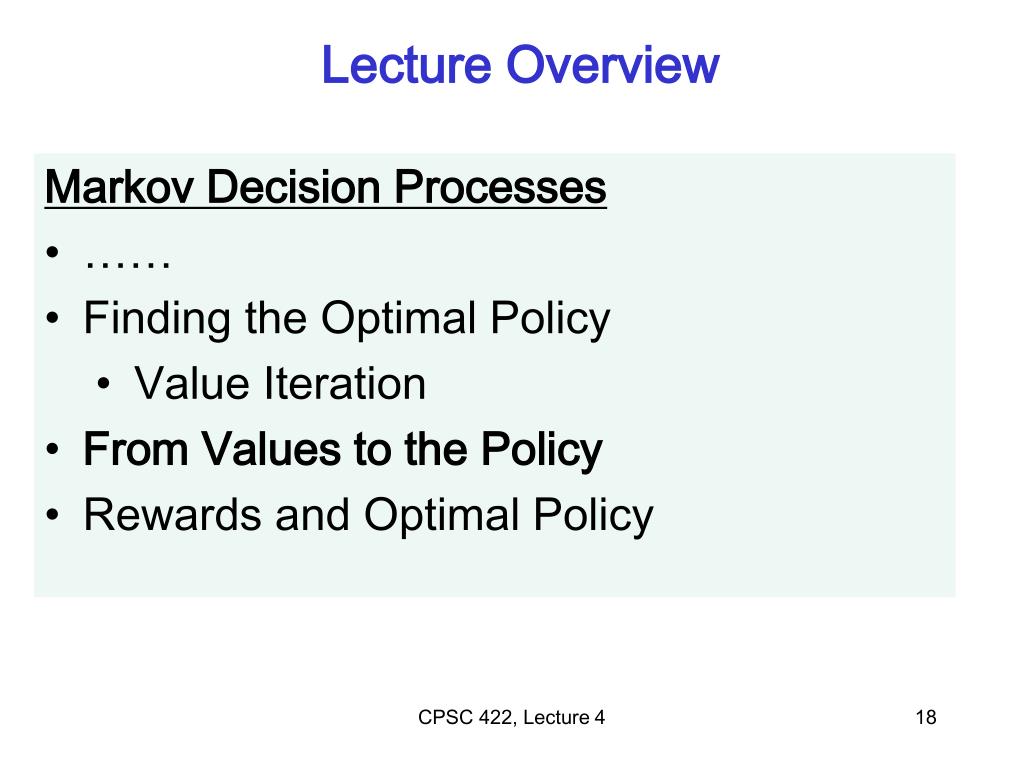 Lecture Overview

Markov Decision Processes

• ……
• Finding the Optimal Policy
  • Value Iteration
• From Values to the Policy
• Rewards and Optimal Policy

CPSC 422, Lecture 4

18